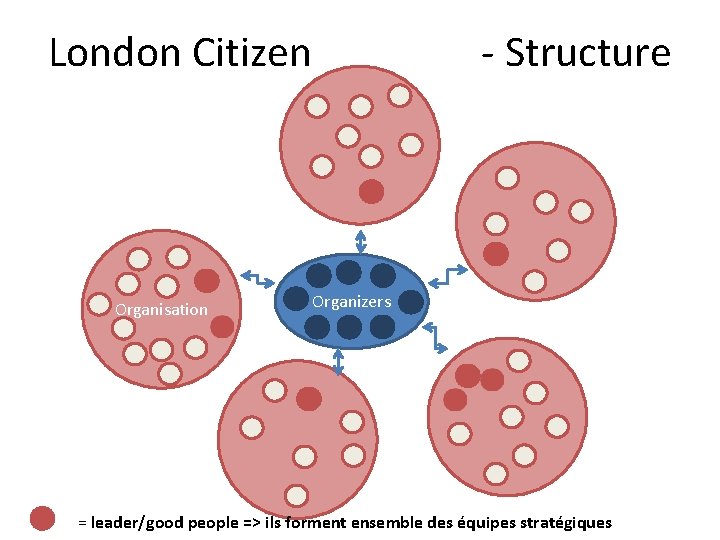 London Citizen - Structure

Organisation

Organizers

= leader/good people => ils forment ensemble des équipes stratégiques